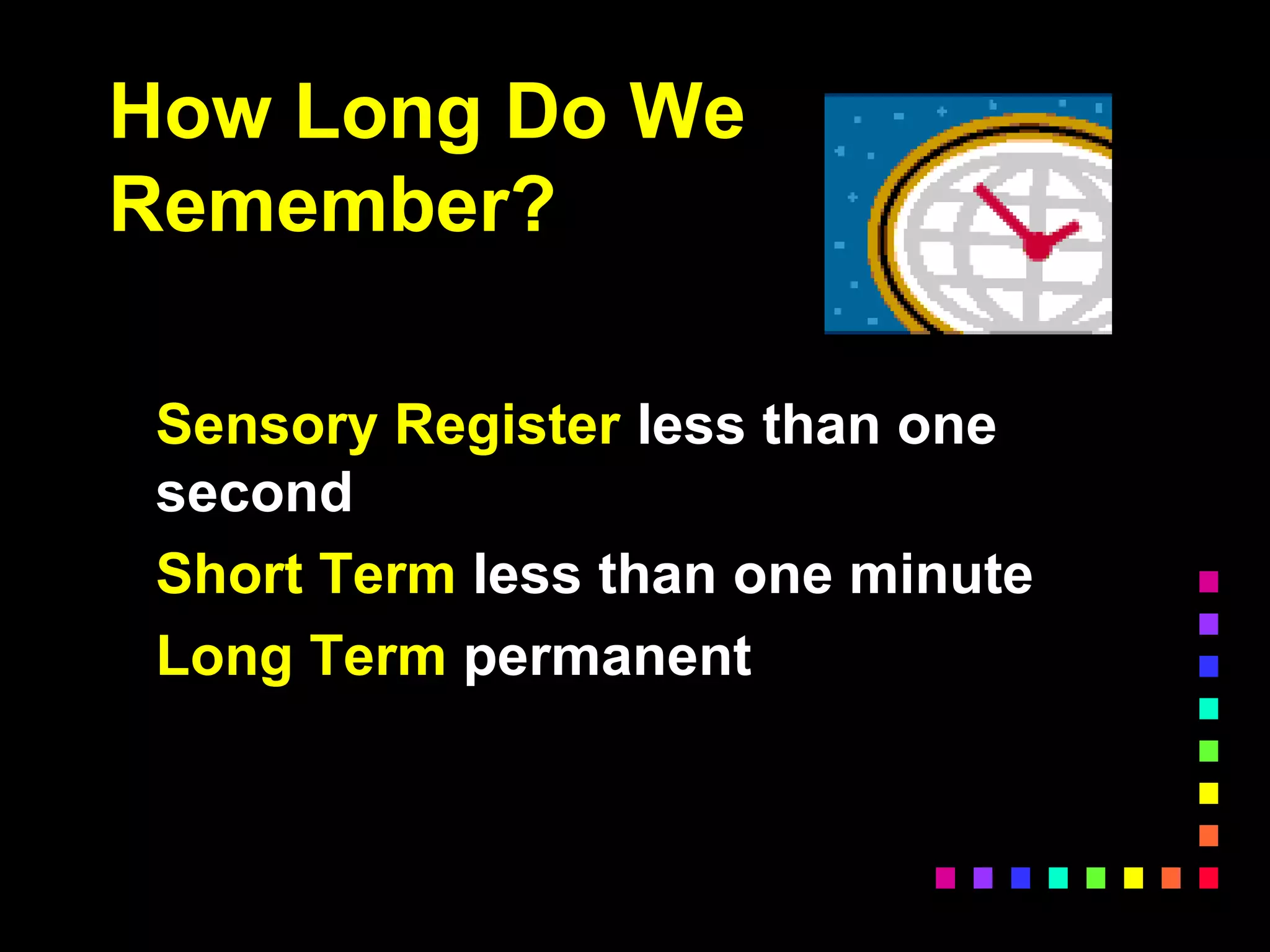 How Long Do We Remember?

Sensory Register less than one second

Short Term less than one minute

Long Term permanent